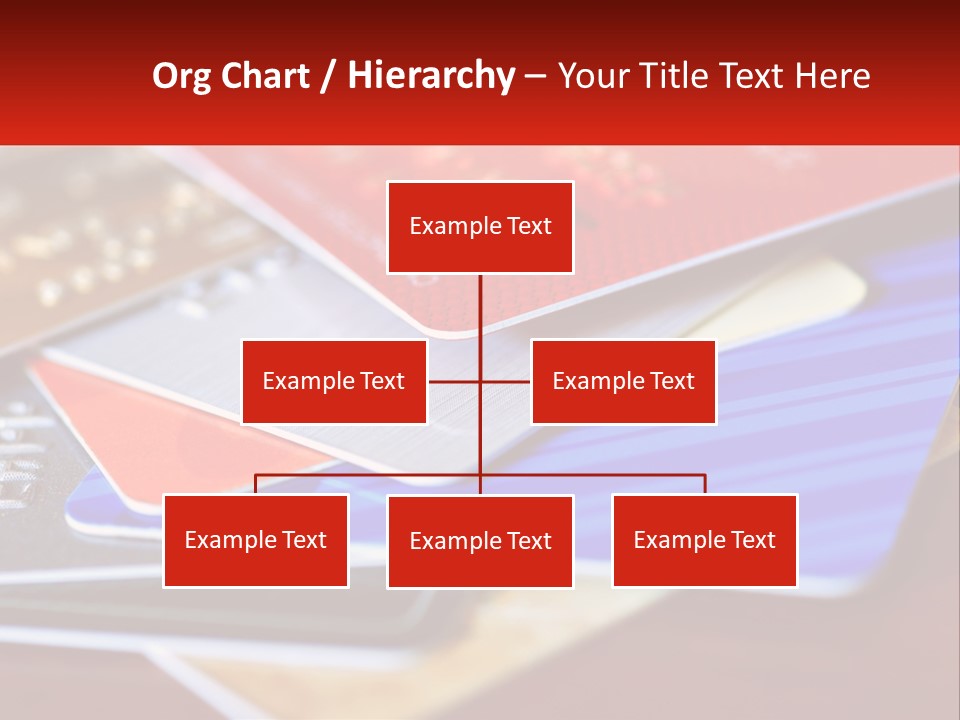 Org Chart / Hierarchy – Your Title Text Here

Example Text

Example Text

Example Text

Example Text

Example Text

Example Text